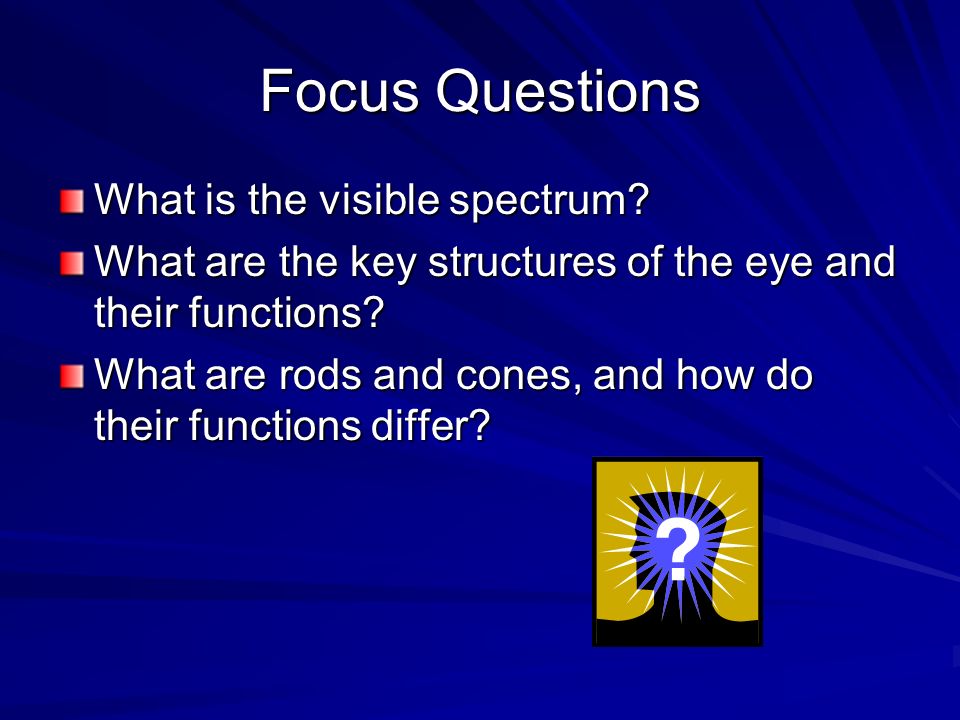 Focus Questions

What is the visible spectrum?

What are the key structures of the eye and their functions?

What are rods and cones, and how do their functions differ?

?